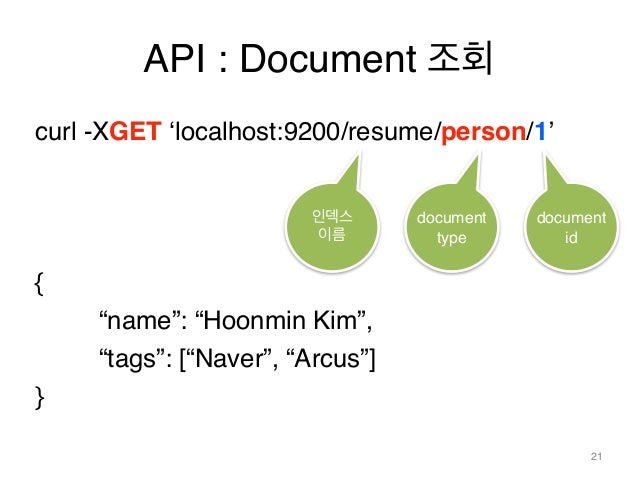 API : Document 조회

curl -XGET ‘localhost:9200/resume/person/1’

인덱스 이름

document type

document id

{
“name”: “Hoonmin Kim”,
“tags”: [“Naver”, “Arcus”]
}

21